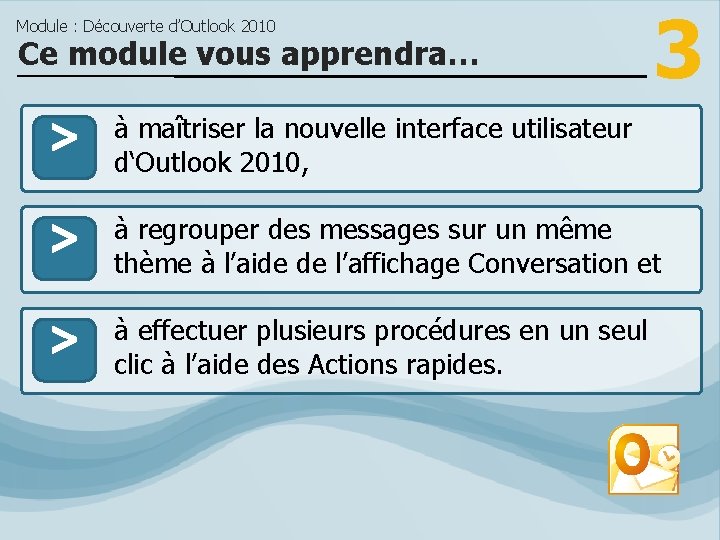 Module : Découverte d'Outlook 2010

Ce module vous apprendra…

3

>

à maîtriser la nouvelle interface utilisateur d'Outlook 2010,

>

à regrouper des messages sur un même thème à l'aide de l'affichage Conversation et

>

à effectuer plusieurs procédures en un seul clic à l'aide des Actions rapides.